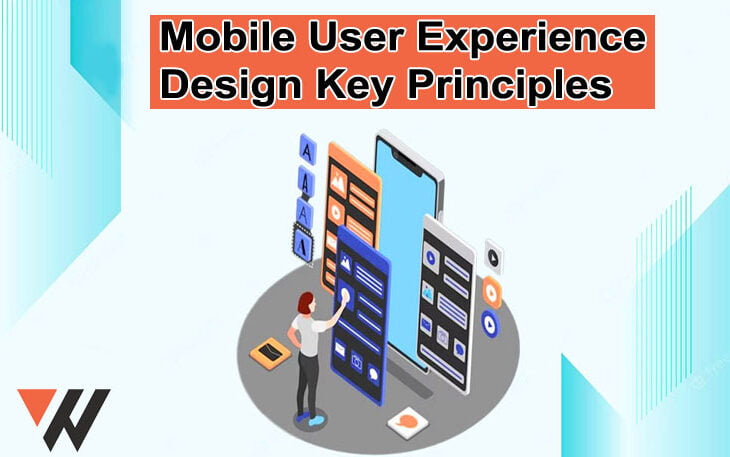 Mobile User Experience Design Key Principles

A
A
A
A